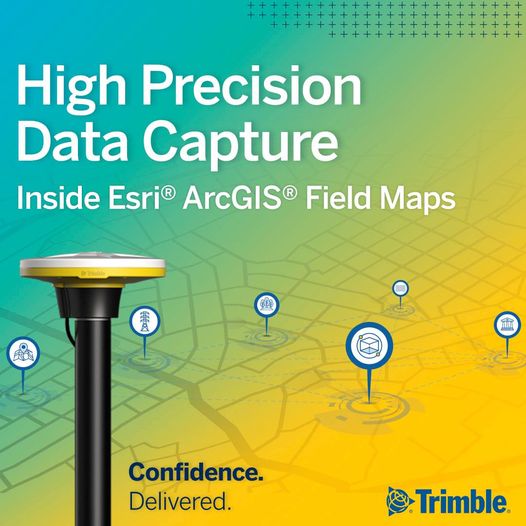 High Precision Data Capture

Inside Esri® ArcGIS® Field Maps

Trimble

Confidence.
Delivered.

Trimble.